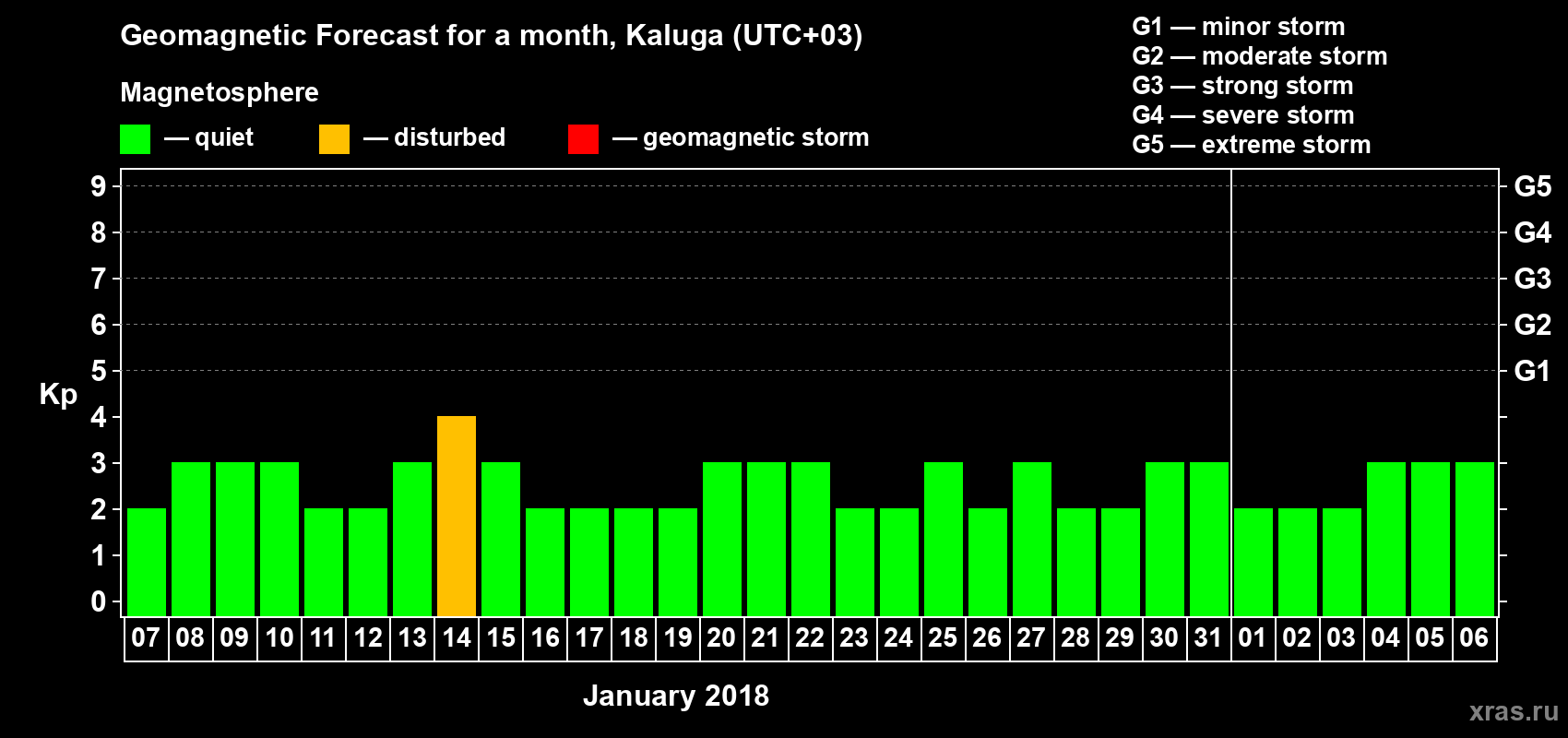 Geomagnetic Forecast for a month, Kaluga (UTC+03)

Magnetosphere

— quiet — disturbed — geomagnetic storm

G1 — minor storm
G2 — moderate storm
G3 — strong storm
G4 — severe storm
G5 — extreme storm

Kp

9
8
7
6
5
4
3
2
1
0

G5
G4
G3
G2
G1

07 08 09 10 11 12 13 14 15 16 17 18 19 20 21 22 23 24 25 26 27 28 29 30 31 01 02 03 04 05 06

January 2018

xras.ru